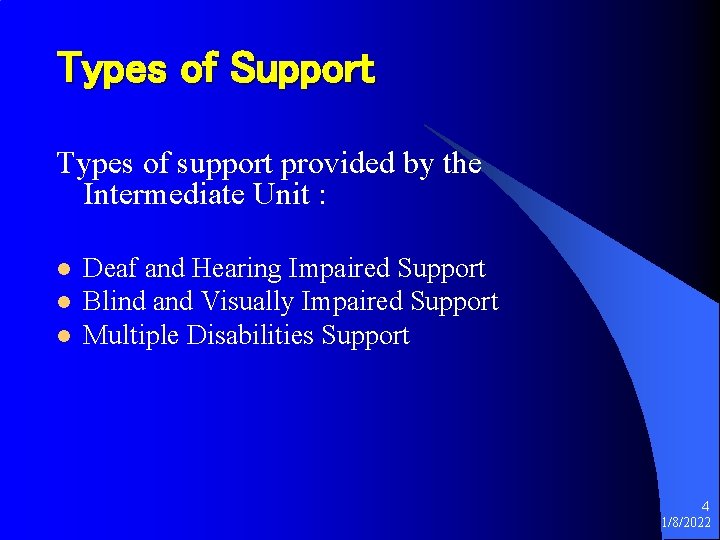 Types of Support

Types of support provided by the Intermediate Unit :

- Deaf and Hearing Impaired Support
- Blind and Visually Impaired Support
- Multiple Disabilities Support

4
1/8/2022